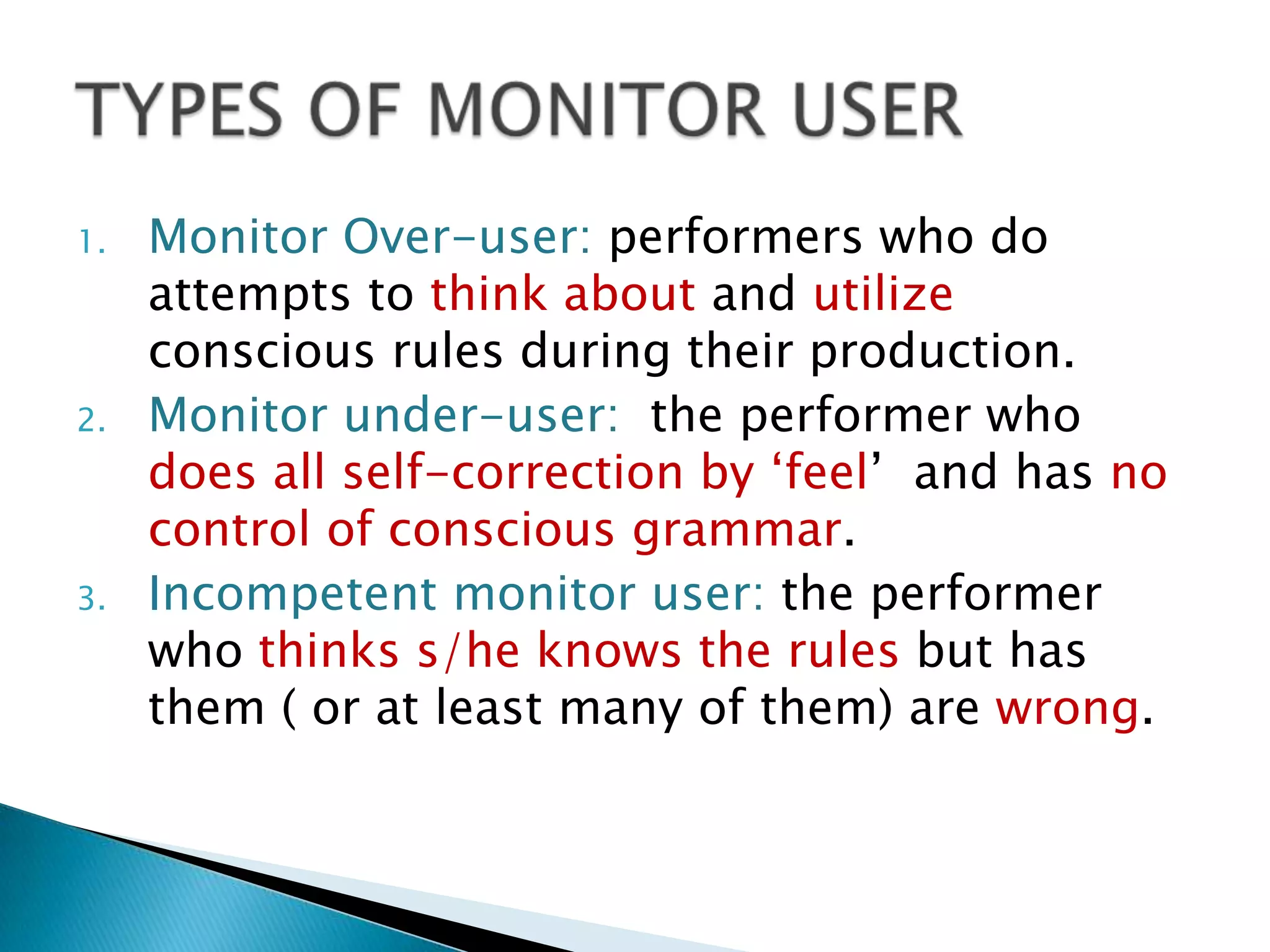 TYPES OF MONITOR USER

1. Monitor Over-user: performers who do attempts to think about and utilize conscious rules during their production.
2. Monitor under-user: the performer who does all self-correction by ‘feel’ and has no control of conscious grammar.
3. Incompetent monitor user: the performer who thinks s/he knows the rules but has them ( or at least many of them) are wrong.